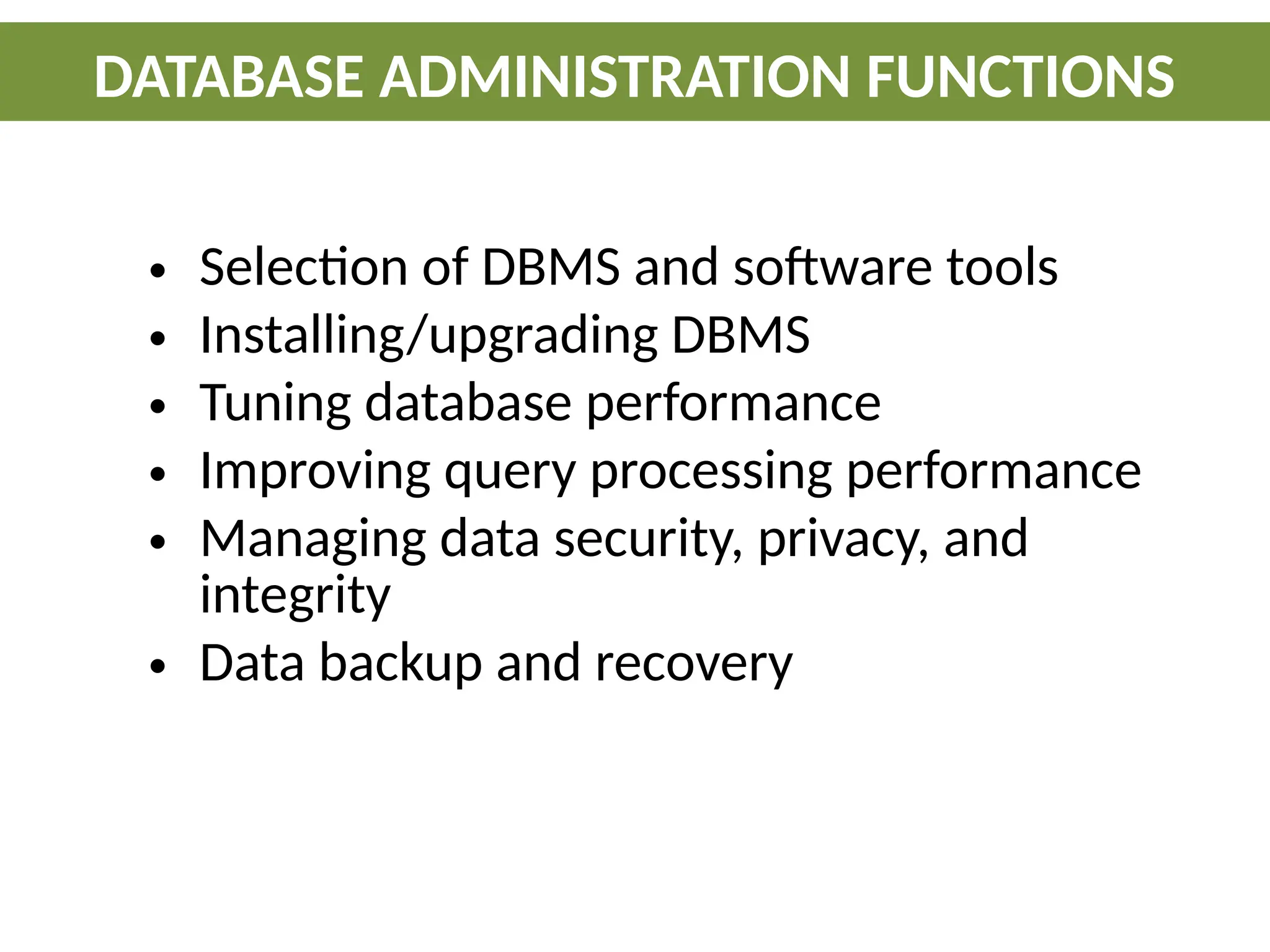 DATABASE ADMINISTRATION FUNCTIONS

• Selection of DBMS and software tools
• Installing/upgrading DBMS
• Tuning database performance
• Improving query processing performance
• Managing data security, privacy, and integrity
• Data backup and recovery